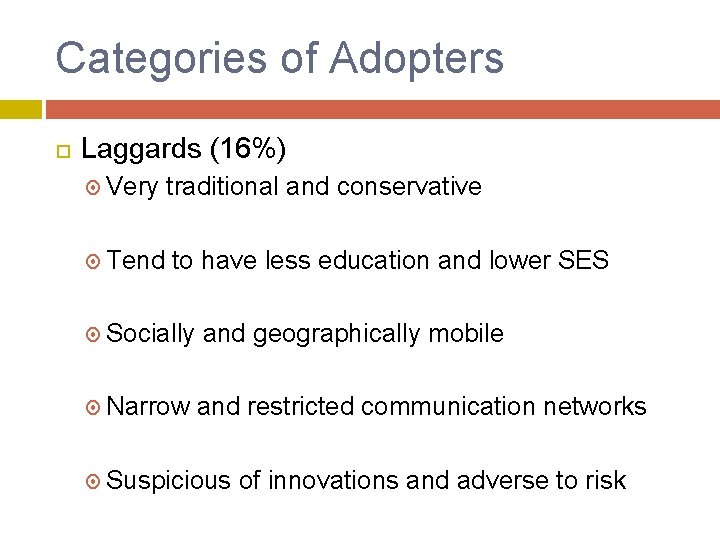 Categories of Adopters

Laggards (16%)

Very traditional and conservative

Tend to have less education and lower SES

Socially and geographically mobile

Narrow and restricted communication networks

Suspicious of innovations and adverse to risk